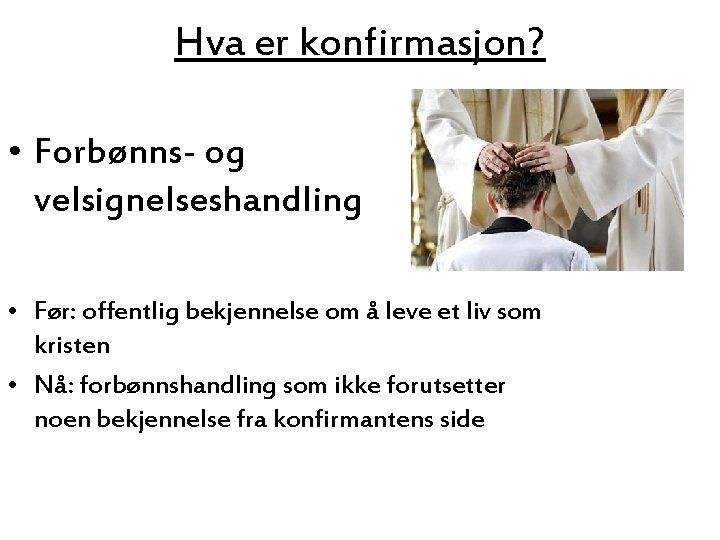 Hva er konfirmasjon?

• Forbønns- og velsignelseshandling

• Før: offentlig bekjennelse om å leve et liv som kristen
• Nå: forbønnshandling som ikke forutsetter noen bekjennelse fra konfirmantens side